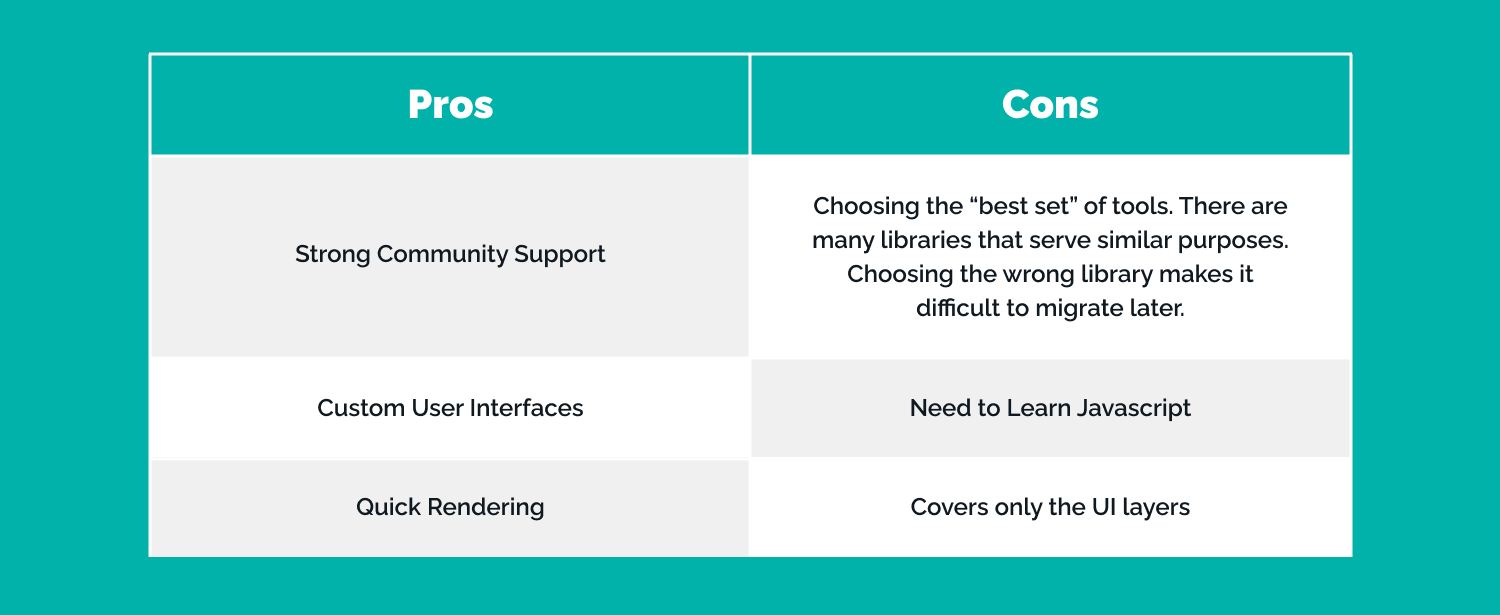 | Pros | Cons |
|---|---|
| Strong Community Support | Choosing the “best set” of tools. There are many libraries that serve similar purposes. Choosing the wrong library makes it difficult to migrate later. |
| Custom User Interfaces | Need to Learn Javascript |
| Quick Rendering | Covers only the UI layers |